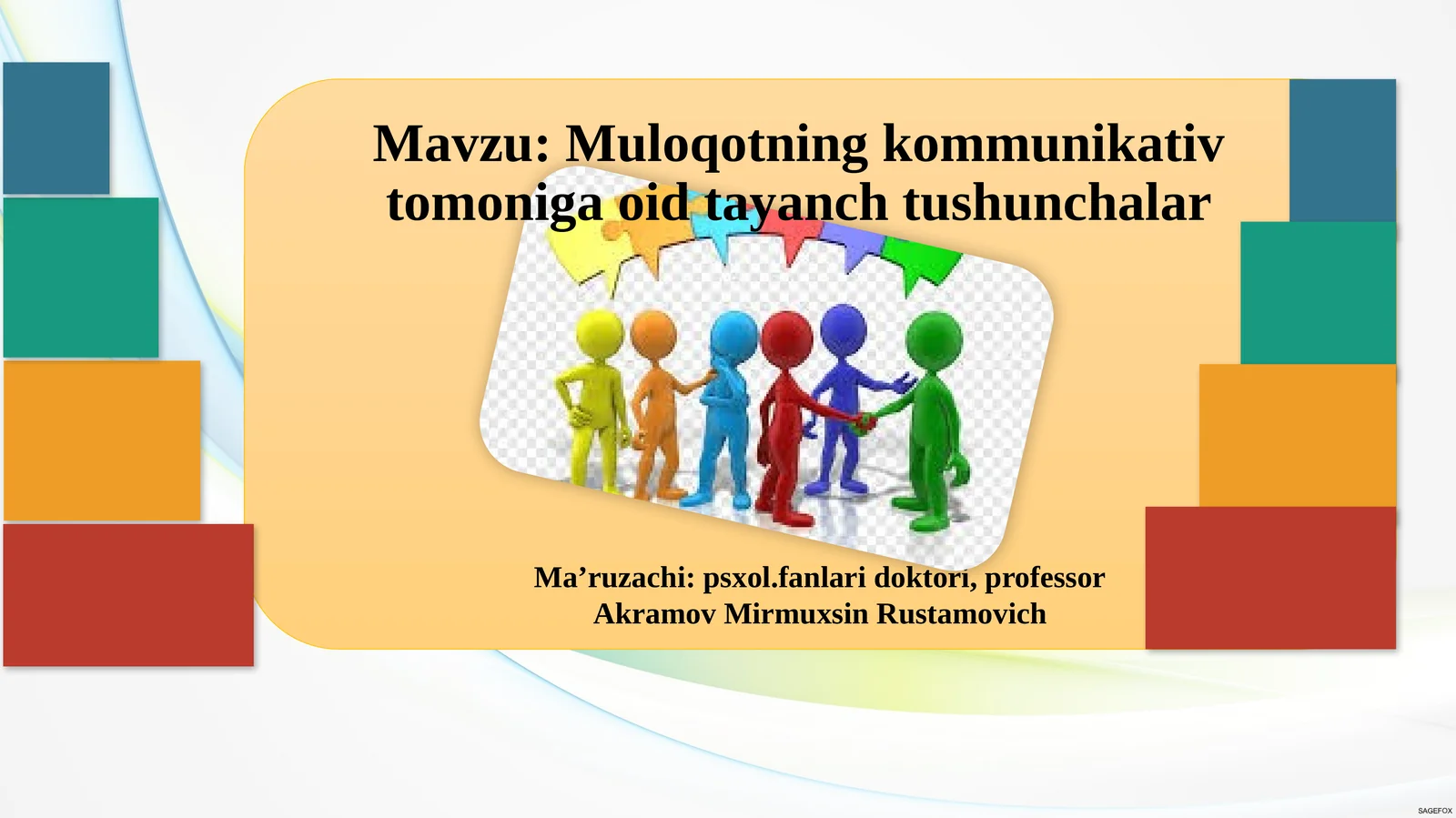 Mavzu: Muloqotning kommunikativ tomoniga oid tayanch tushunchalar

Ma’ruzachi: psxol.fanlari doktori, professor
Akramov Mirmuxsin Rustamovich

SAGEFOX